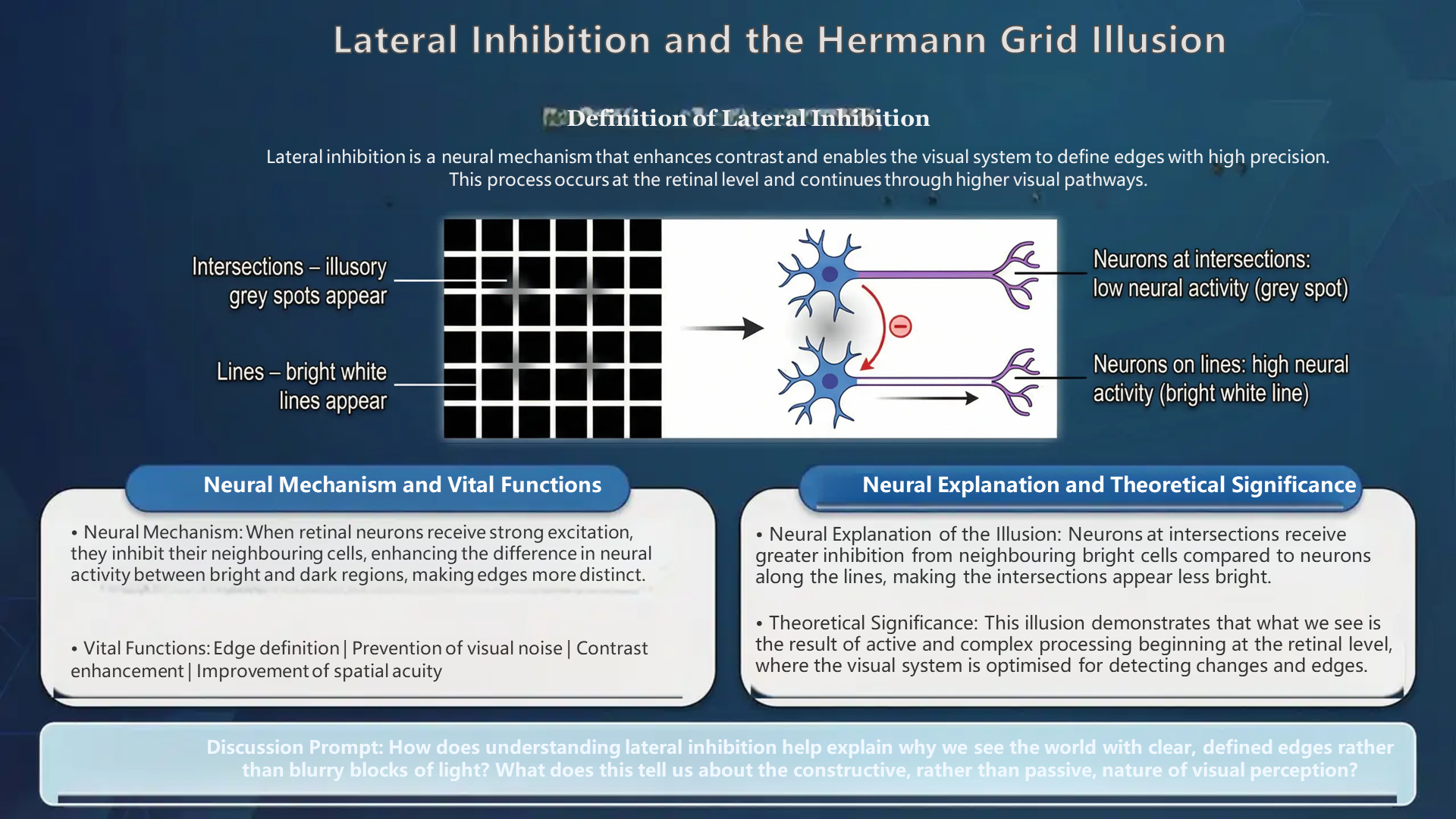 Lateral Inhibition and the Hermann Grid Illusion

Definition of Lateral Inhibition

Lateral inhibition is a neural mechanism that enhances contrast and enables the visual system to define edges with high precision. This process occurs at the retinal level and continues through higher visual pathways.

Intersections – illusory grey spots appear

Lines – bright white lines appear

Neurons at intersections: low neural activity (grey spot)

Neurons on lines: high neural activity (bright white line)

Neural Mechanism and Vital Functions

• Neural Mechanism: When retinal neurons receive strong excitation, they inhibit their neighbouring cells, enhancing the difference in neural activity between bright and dark regions, making edges more distinct.

• Vital Functions: Edge definition | Prevention of visual noise | Contrast enhancement | Improvement of spatial acuity

Neural Explanation and Theoretical Significance

• Neural Explanation of the Illusion: Neurons at intersections receive greater inhibition from neighbouring bright cells compared to neurons along the lines, making the intersections appear less bright.

• Theoretical Significance: This illusion demonstrates that what we see is the result of active and complex processing beginning at the retinal level, where the visual system is optimised for detecting changes and edges.

Discussion Prompt: How does understanding lateral inhibition help explain why we see the world with clear, defined edges rather than blurry blocks of light? What does this tell us about the constructive, rather than passive, nature of visual perception?